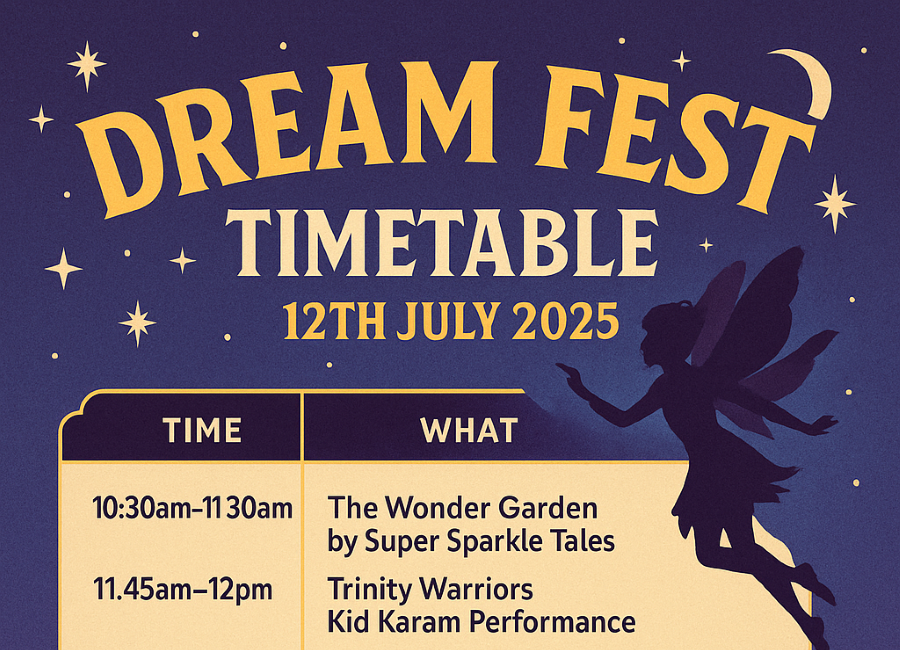 DREAM FEST
TIMETABLE
12TH JULY 2025

| TIME | WHAT |
|---|---|
| 10:30am–11 30am | The Wonder Garden by Super Sparkle Tales |
| 11.45am–12pm | Trinity Warriors Kid Karam Performance |